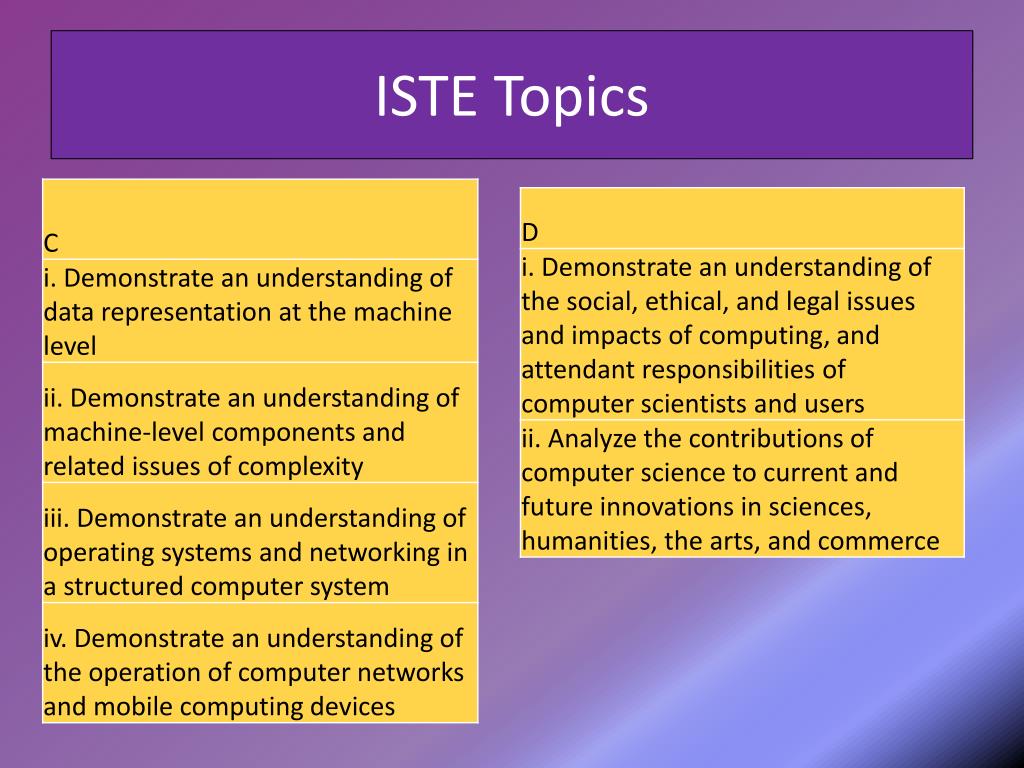 ISTE Topics

| C |
|---|
| i. Demonstrate an understanding of data representation at the machine level |
| ii. Demonstrate an understanding of machine-level components and related issues of complexity |
| iii. Demonstrate an understanding of operating systems and networking in a structured computer system |
| iv. Demonstrate an understanding of the operation of computer networks and mobile computing devices |

| D |
|---|
| i. Demonstrate an understanding of the social, ethical, and legal issues and impacts of computing, and attendant responsibilities of computer scientists and users |
| ii. Analyze the contributions of computer science to current and future innovations in sciences, humanities, the arts, and commerce |